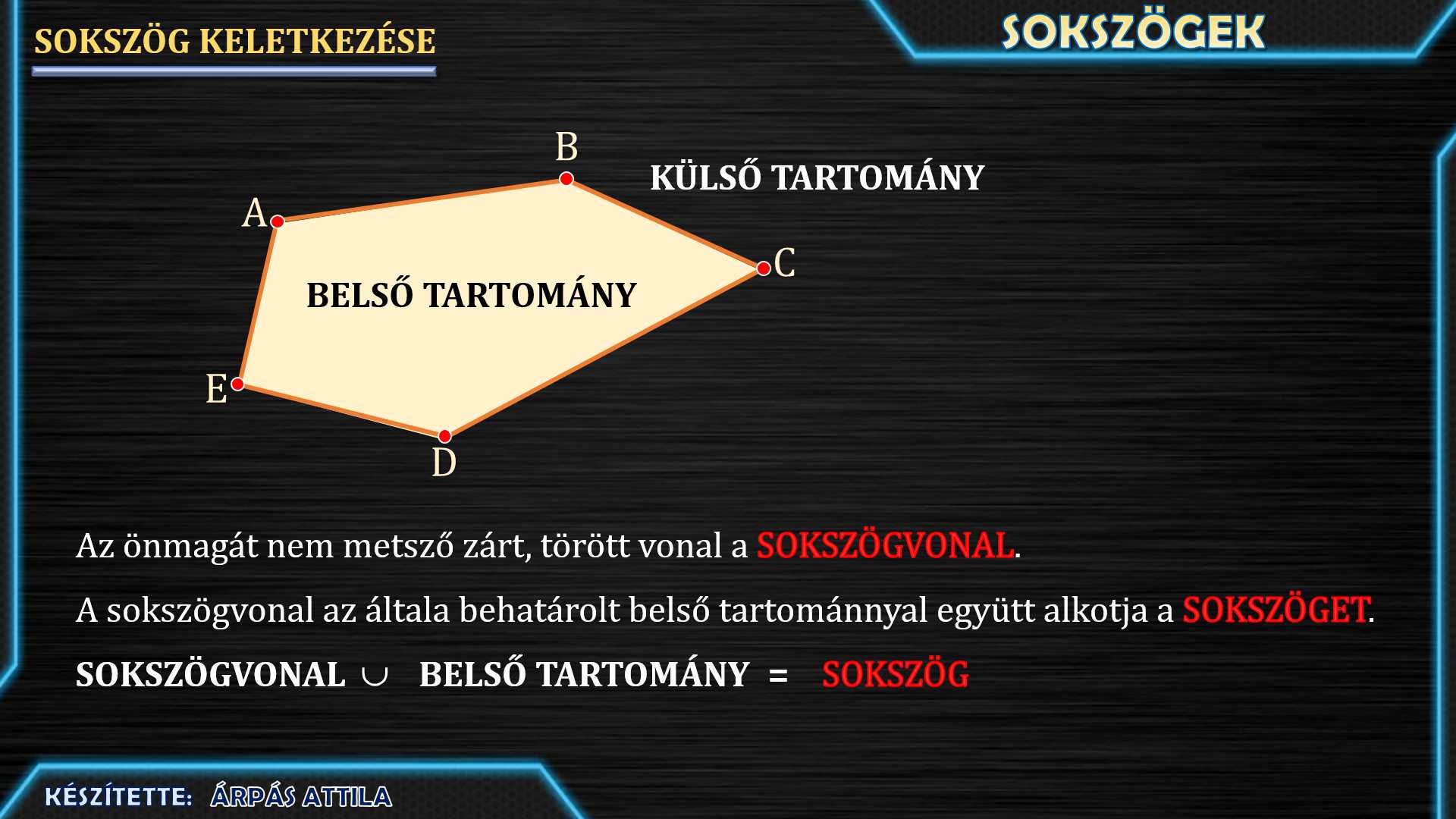 SOKSZÖG KELETKEZÉSE

SOKSZÖGEK

B

KÜLSŐ TARTOMÁNY

A

C

BELSŐ TARTOMÁNY

E

D

Az önmagát nem metsző zárt, törött vonal a SOKSZÖGVONAL.

A sokszögvonal az általa behatárolt belső tartománnyal együtt alkotja a SOKSZÖGET.

SOKSZÖGVONAL $\cup$ BELSŐ TARTOMÁNY = SOKSZÖG

KÉSZÍTETTE: ÁRPÁS ATTILA